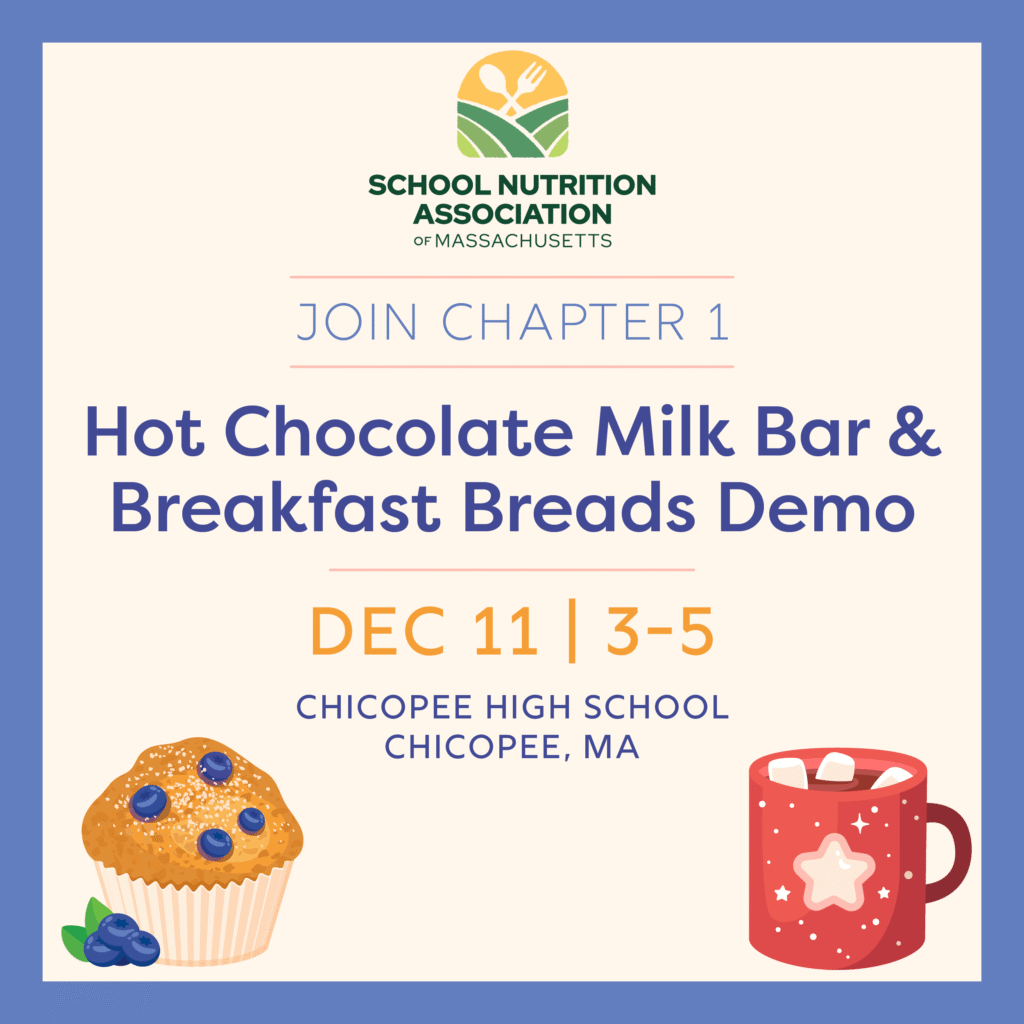 SCHOOL NUTRITION ASSOCIATION OF MASSACHUSETTS

JOIN CHAPTER 1

Hot Chocolate Milk Bar & Breakfast Breads Demo

DEC 11 | 3-5

CHICOPEE HIGH SCHOOL
CHICOPEE, MA